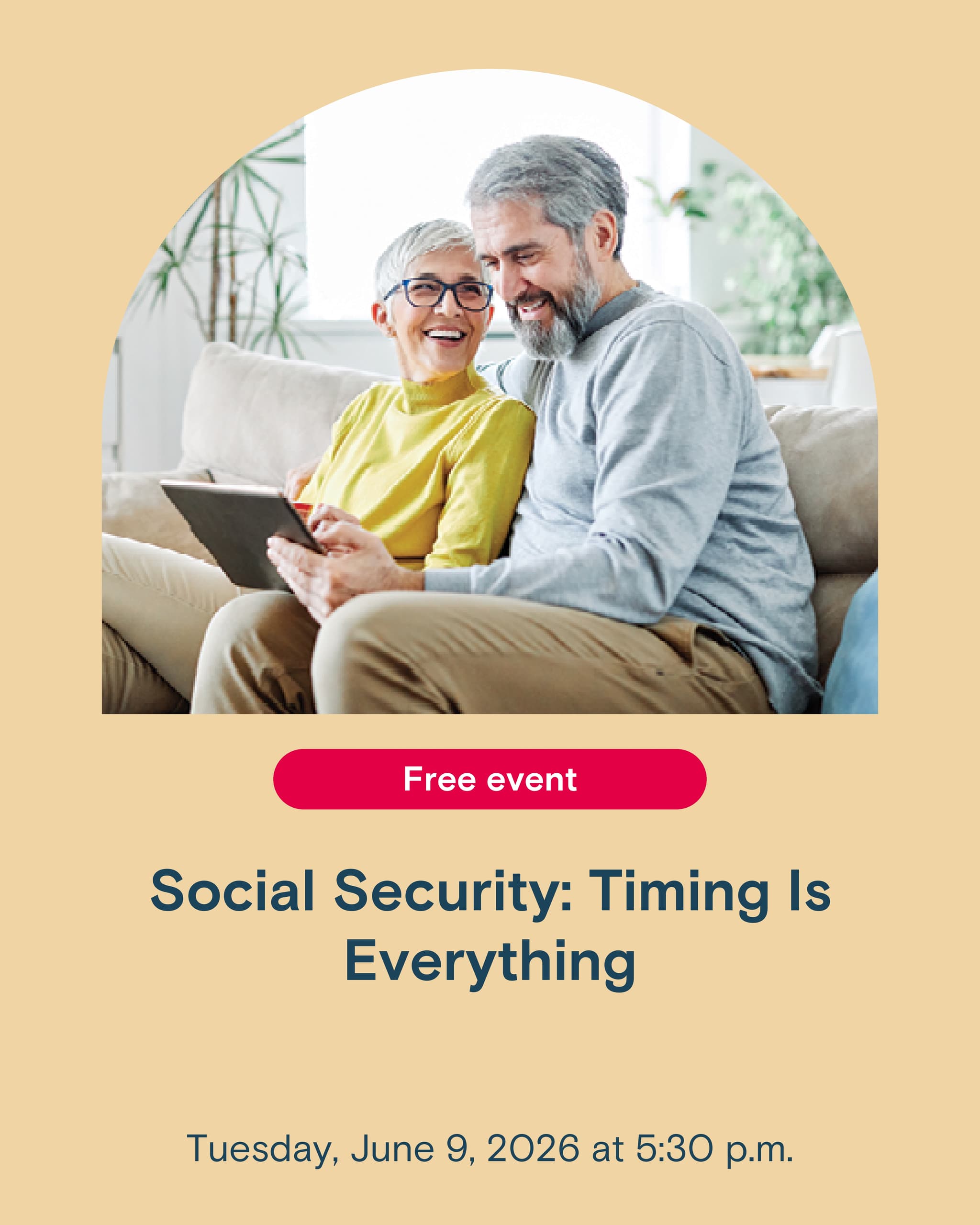 Free event

Social Security: Timing Is Everything

Tuesday, June 9, 2026 at 5:30 p.m.